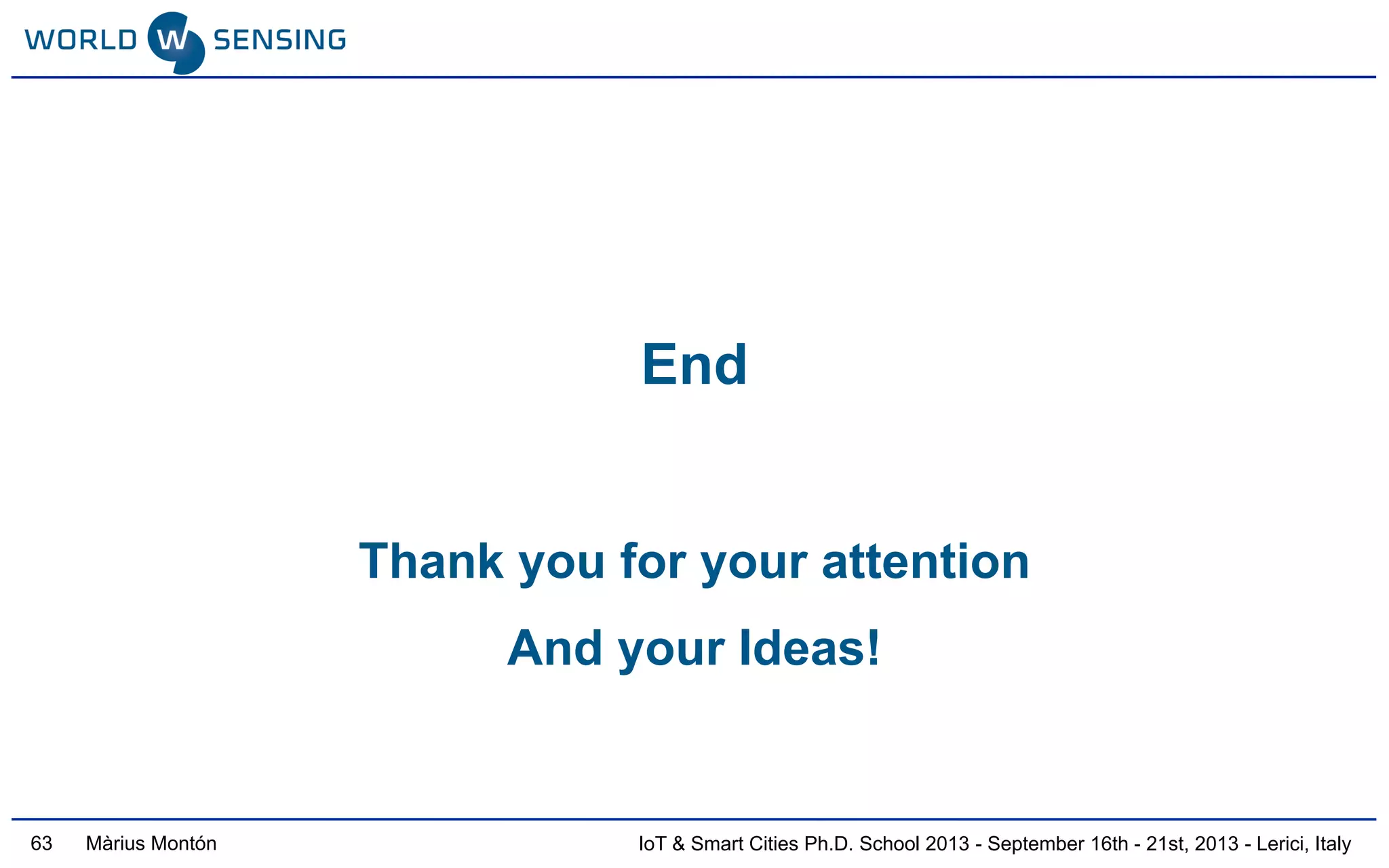 WORLD W SENSING

End

Thank you for your attention

And your Ideas!

63 Màrius Montón

IoT & Smart Cities Ph.D. School 2013 - September 16th - 21st, 2013 - Lerici, Italy